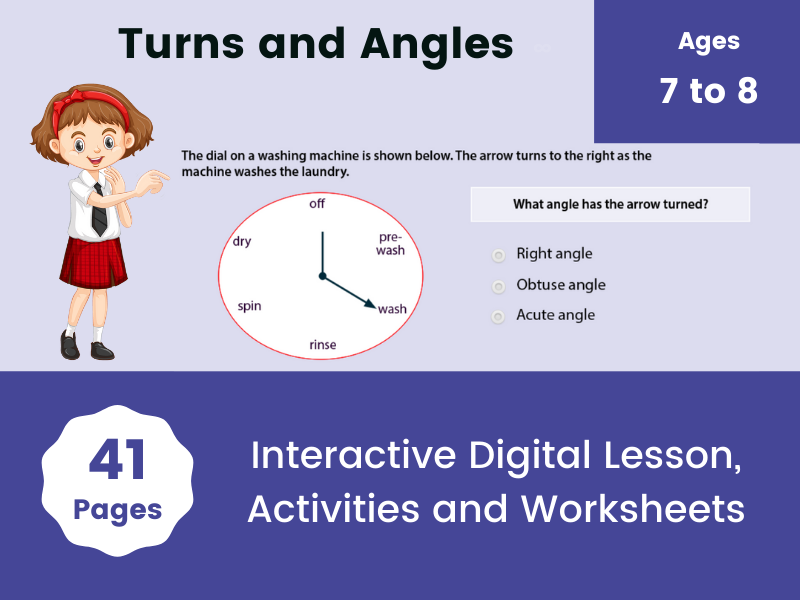 Turns and Angles

Ages
7 to 8

The dial on a washing machine is shown below. The arrow turns to the right as the machine washes the laundry.

off
pre-wash
wash
rinse
spin
dry

What angle has the arrow turned?

Right angle
Obtuse angle
Acute angle

41
Pages

Interactive Digital Lesson, Activities and Worksheets